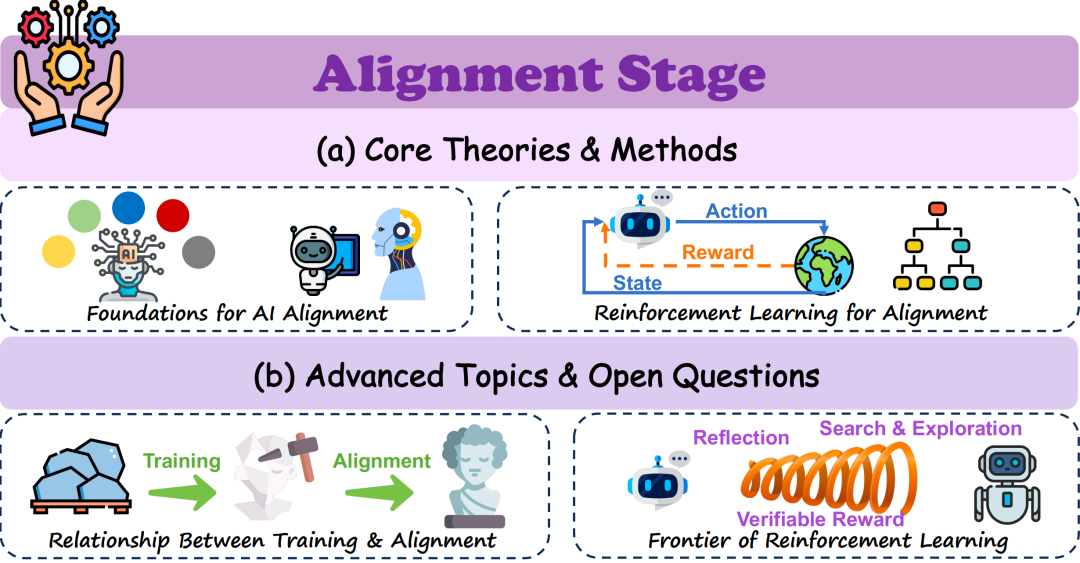 Alignment Stage

(a) Core Theories & Methods

AI

Foundations for AI Alignment

Action

Reward

State

Reinforcement Learning for Alignment

(b) Advanced Topics & Open Questions

Training

Alignment

Relationship Between Training & Alignment

Reflection

Search & Exploration

Verifiable Reward

Frontier of Reinforcement Learning